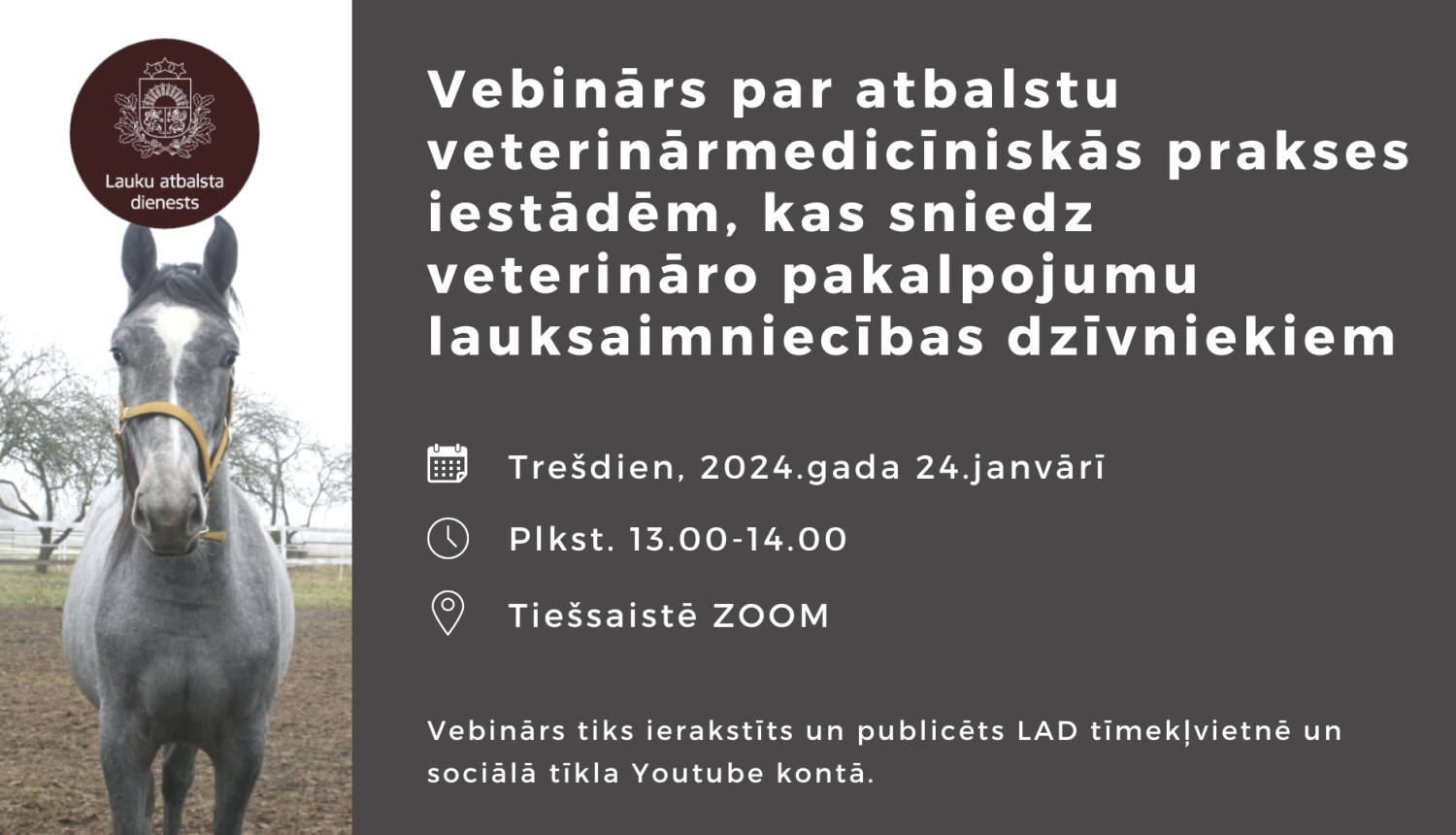 Lauku atbalsta dienests

Vebinārs par atbalstu veterinārmedicīniskās prakses iestādēm, kas sniedz veterināro pakalpojumu lauksaimniecības dzīvniekiem

Trešdien, 2024.gada 24.janvārī

Plkst. 13.00-14.00

Tiešsaistē ZOOM

Vebinārs tiks ierakstīts un publicēts LAD tīmekļvietnē un sociālā tīkla Youtube kontā.